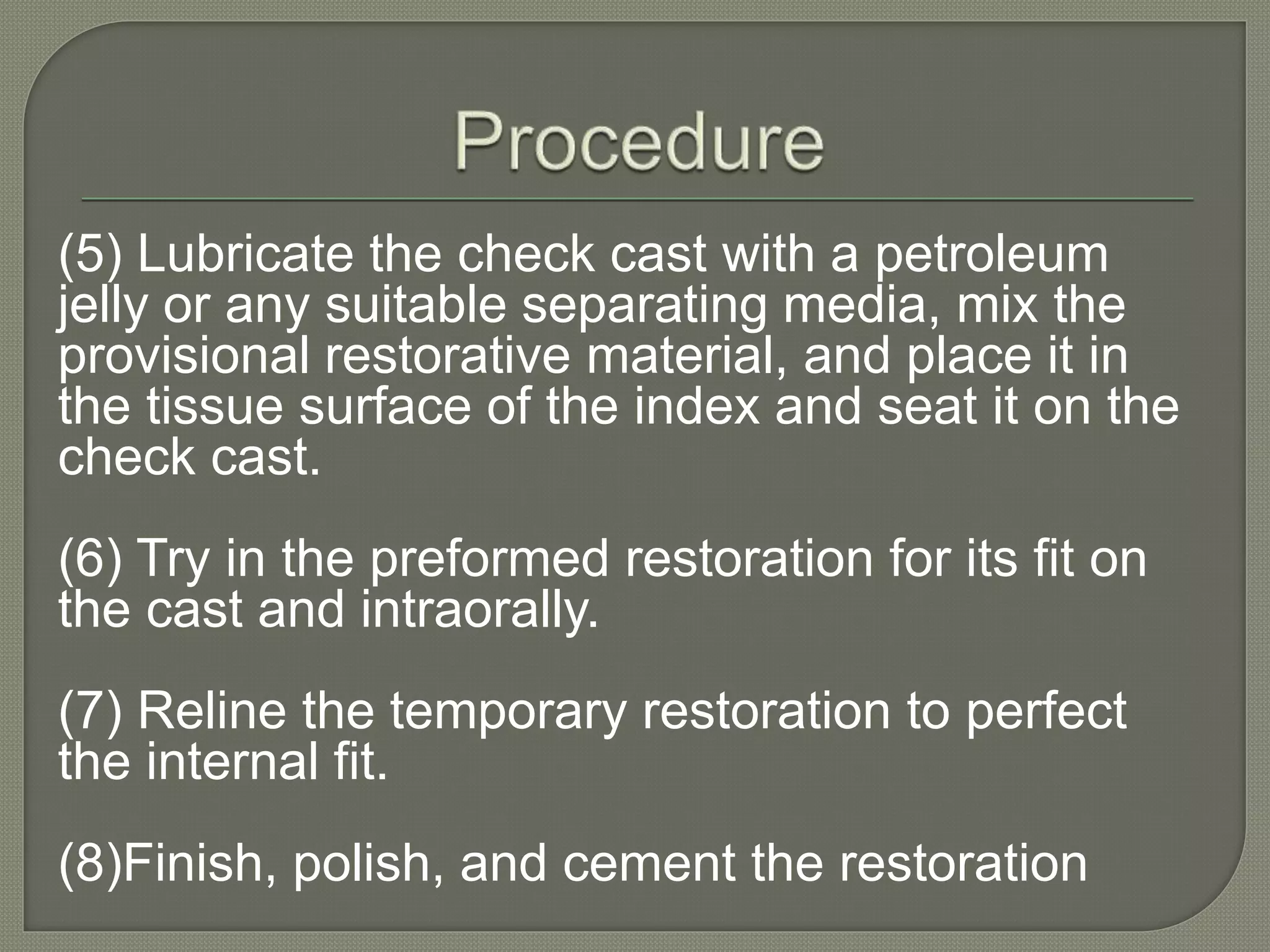 Procedure

(5) Lubricate the check cast with a petroleum jelly or any suitable separating media, mix the provisional restorative material, and place it in the tissue surface of the index and seat it on the check cast.

(6) Try in the preformed restoration for its fit on the cast and intraorally.

(7) Reline the temporary restoration to perfect the internal fit.

(8)Finish, polish, and cement the restoration